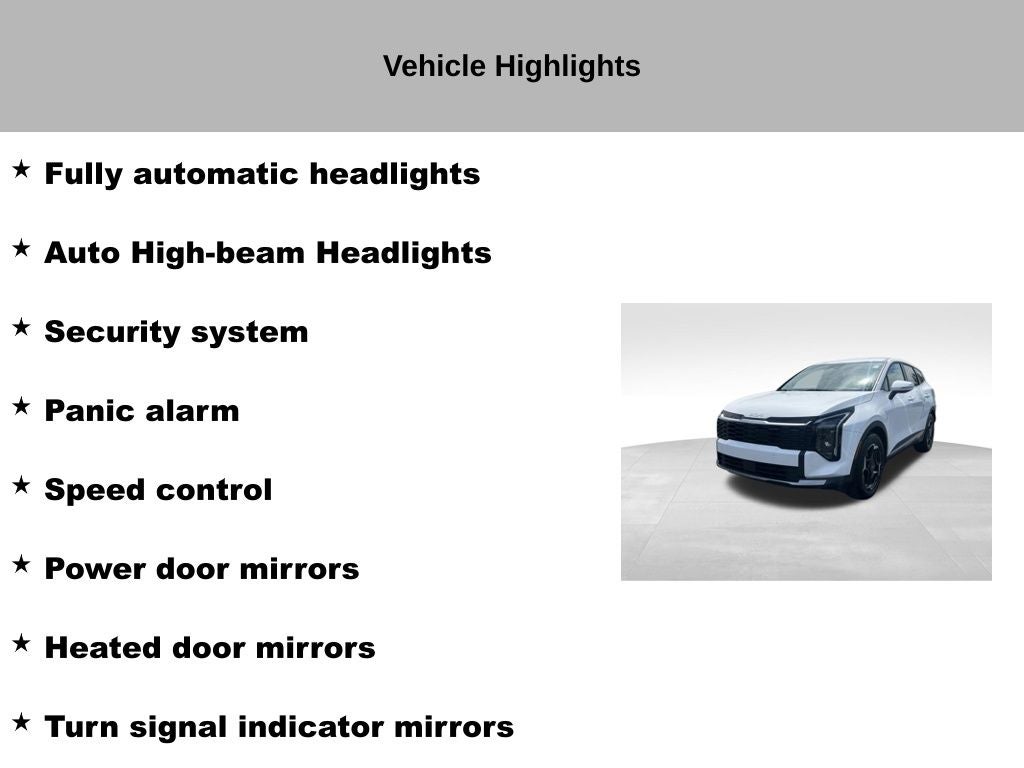 Vehicle Highlights

★ Fully automatic headlights

★ Auto High-beam Headlights

★ Security system

★ Panic alarm

★ Speed control

★ Power door mirrors

★ Heated door mirrors

★ Turn signal indicator mirrors